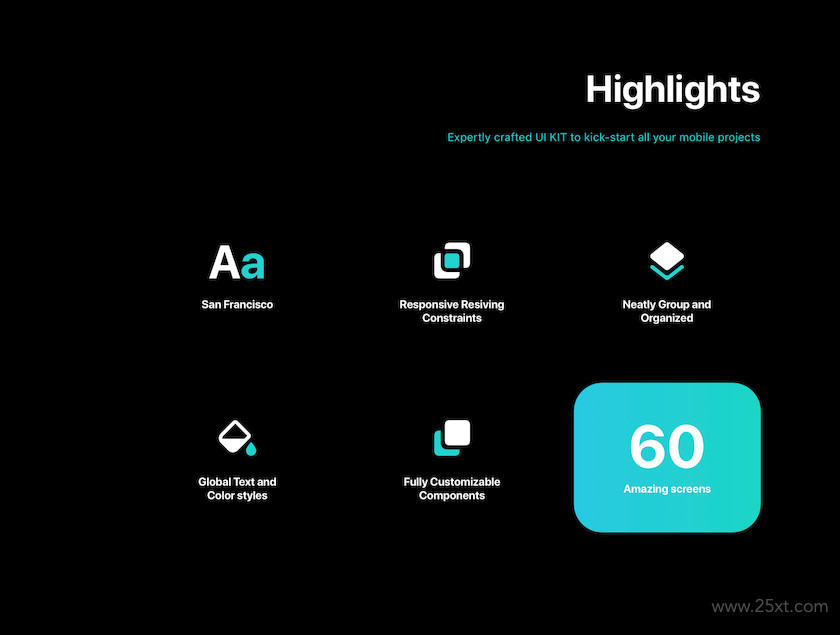 Highlights

Expertly crafted UI KIT to kick-start all your mobile projects

Aa

San Francisco

Responsive Resiving Constraints

Neatly Group and Organized

Global Text and Color styles

Fully Customizable Components

60

Amazing screens

www.25xt.com